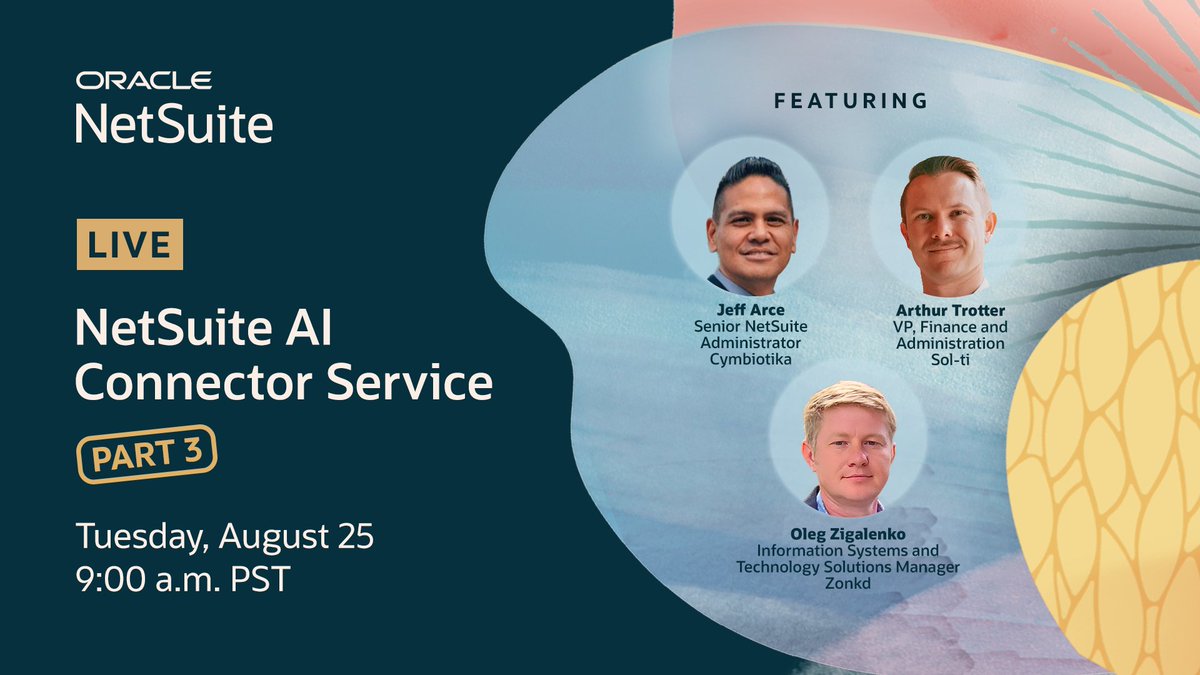 ORACLE
NetSuite

LIVE

NetSuite AI Connector Service

PART 3

Tuesday, August 25
9:00 a.m. PST

FEATURING

Jeff Arce
Senior NetSuite Administrator
Cymbiotika

Arthur Trotter
VP, Finance and Administration
Sol-ti

Oleg Zigalenko
Information Systems and Technology Solutions Manager
Zonkd